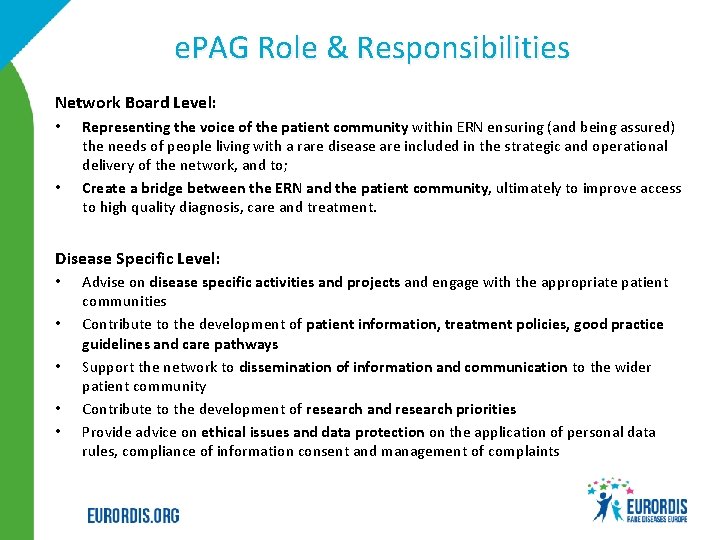 ePAG Role & Responsibilities

Network Board Level:

• Representing the voice of the patient community within ERN ensuring (and being assured) the needs of people living with a rare disease are included in the strategic and operational delivery of the network, and to;
• Create a bridge between the ERN and the patient community, ultimately to improve access to high quality diagnosis, care and treatment.

Disease Specific Level:

• Advise on disease specific activities and projects and engage with the appropriate patient communities
• Contribute to the development of patient information, treatment policies, good practice guidelines and care pathways
• Support the network to dissemination of information and communication to the wider patient community
• Contribute to the development of research and research priorities
• Provide advice on ethical issues and data protection on the application of personal data rules, compliance of information consent and management of complaints

EURORDIS.ORG

EURORDIS
RARE DISEASES EUROPE